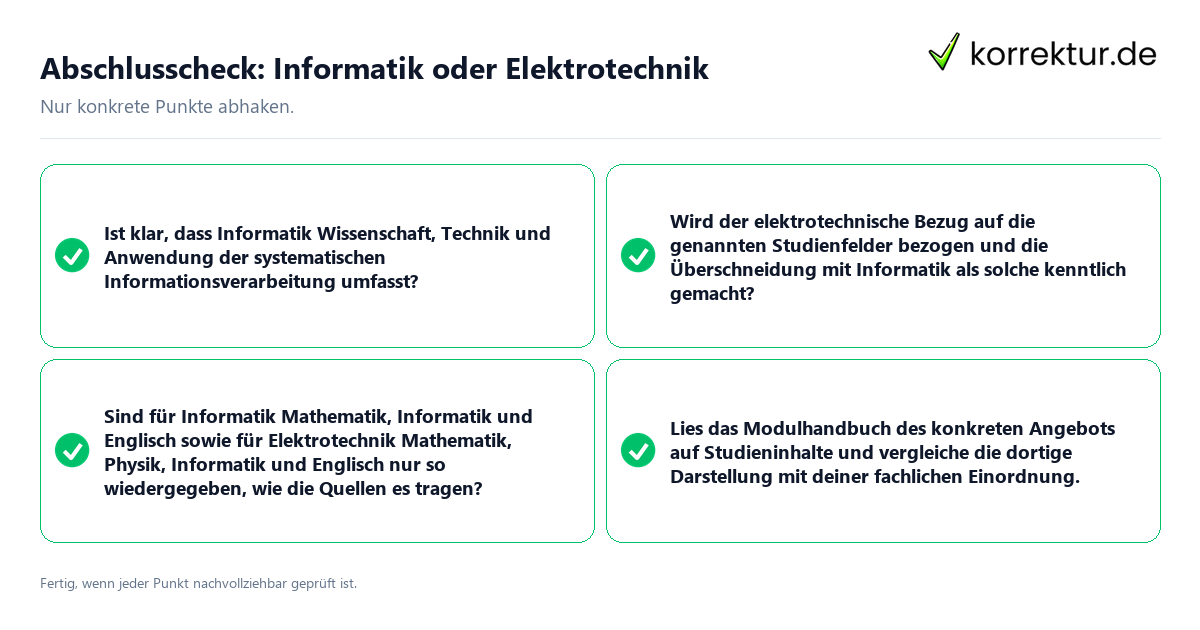 Abschlusscheck: Informatik oder Elektrotechnik

korrektur.de

Nur konkrete Punkte abhaken.

Ist klar, dass Informatik Wissenschaft, Technik und Anwendung der systematischen Informationsverarbeitung umfasst?

Wird der elektrotechnische Bezug auf die genannten Studienfelder bezogen und die Überschneidung mit Informatik als solche kenntlich gemacht?

Sind für Informatik Mathematik, Informatik und Englisch sowie für Elektrotechnik Mathematik, Physik, Informatik und Englisch nur so wiedergegeben, wie die Quellen es tragen?

Lies das Modulhandbuch des konkreten Angebots auf Studieninhalte und vergleiche die dortige Darstellung mit deiner fachlichen Einordnung.

Fertig, wenn jeder Punkt nachvollziehbar geprüft ist.